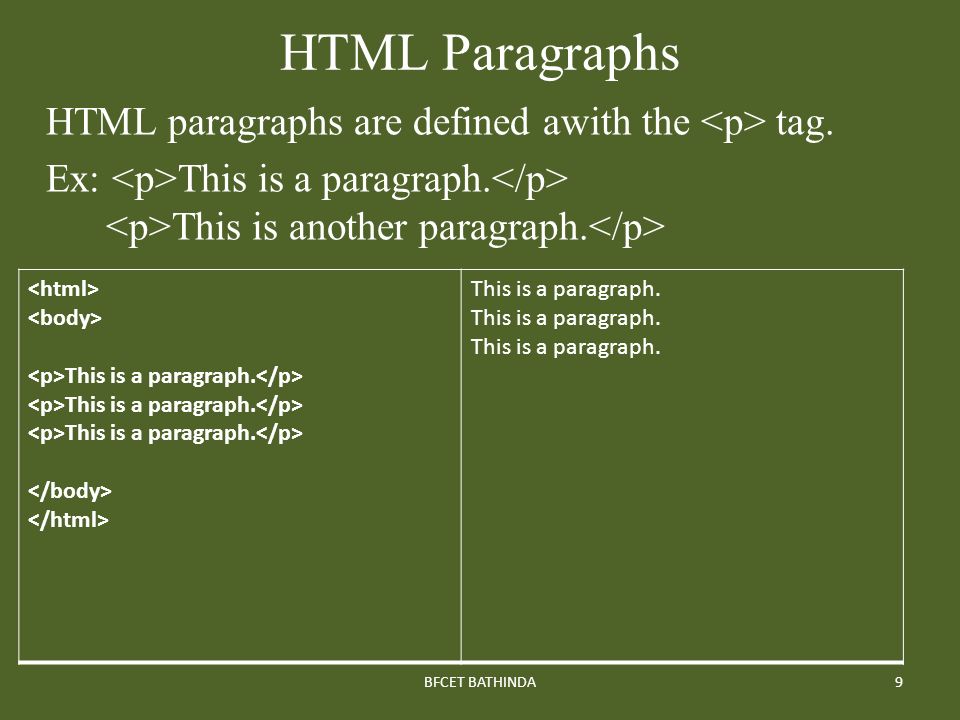 HTML Paragraphs

HTML paragraphs are defined awith the <p> tag.

Ex: <p>This is a paragraph.</p>
<p>This is another paragraph.</p>

| <html><br><body><br><br><p>This is a paragraph.</p><br><p>This is a paragraph.</p><br><p>This is a paragraph.</p><br><br></body><br></html> | This is a paragraph.<br>This is a paragraph.<br>This is a paragraph. |
|---|---|

BFCET BATHINDA

9